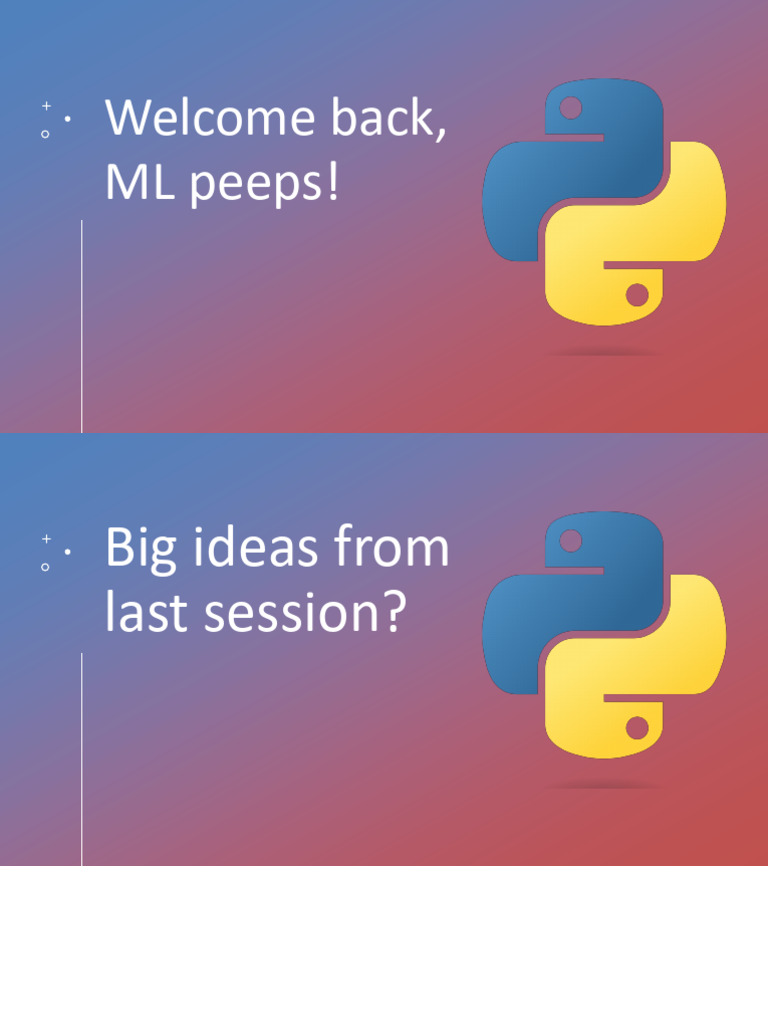 Welcome back, ML peeps!

Big ideas from last session?